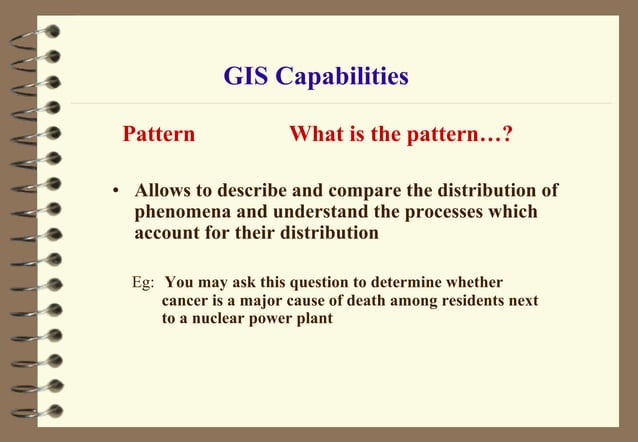 GIS Capabilities

Pattern What is the pattern…?

• Allows to describe and compare the distribution of phenomena and understand the processes which account for their distribution

Eg: You may ask this question to determine whether cancer is a major cause of death among residents next to a nuclear power plant